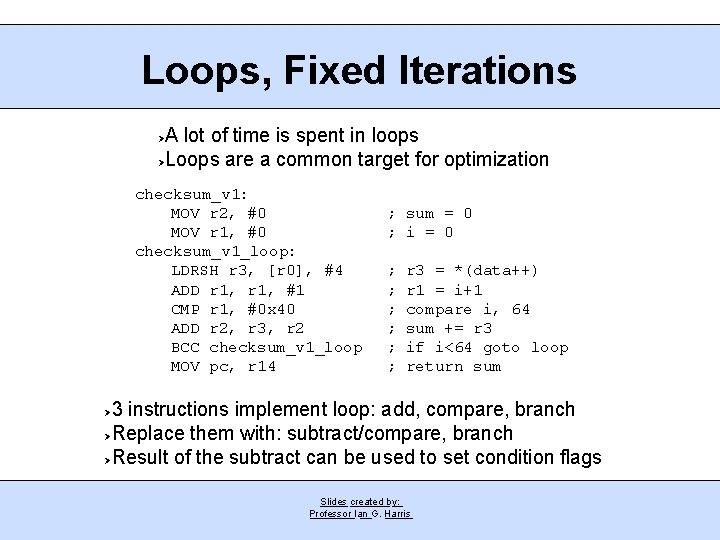 Loops, Fixed Iterations

›A lot of time is spent in loops
›Loops are a common target for optimization

checksum_v1:
MOV r2, #0 ; sum = 0
MOV r1, #0 ; i = 0
checksum_v1_loop:
LDRSH r3, [r0], #4 ; r3 = *(data++)
ADD r1, r1, #1 ; r1 = i+1
CMP r1, #0x40 ; compare i, 64
ADD r2, r3, r2 ; sum += r3
BCC checksum_v1_loop ; if i<64 goto loop
MOV pc, r14 ; return sum

›3 instructions implement loop: add, compare, branch
›Replace them with: subtract/compare, branch
›Result of the subtract can be used to set condition flags

Slides created by:
Professor Ian G. Harris